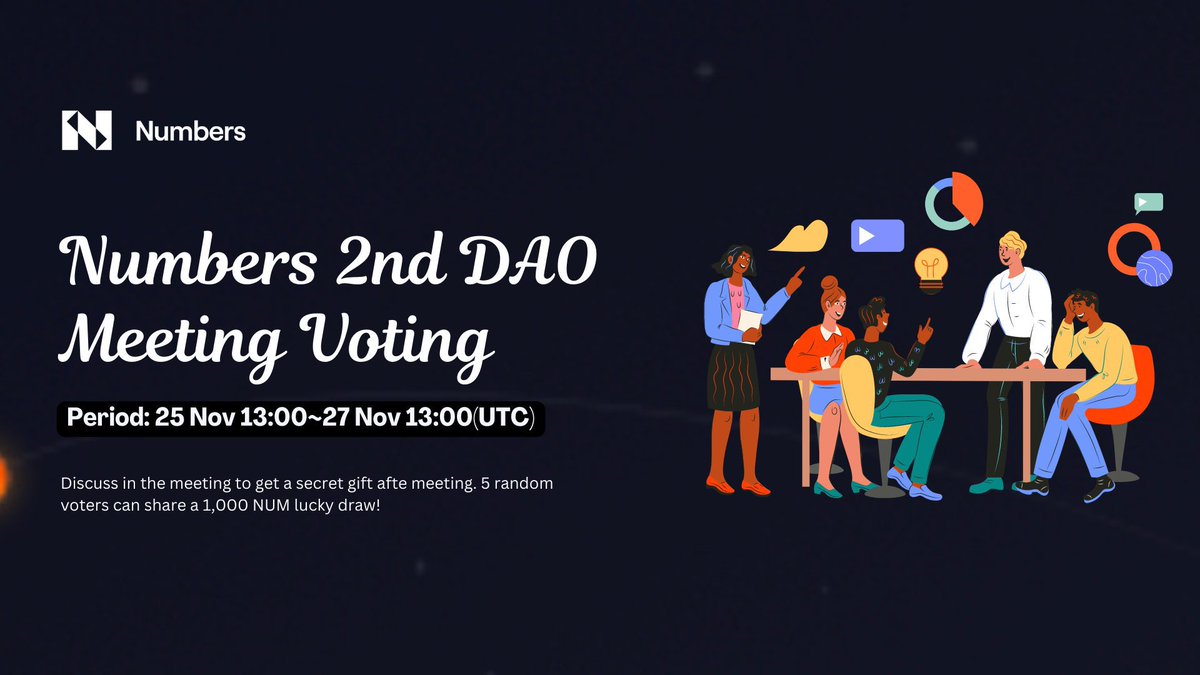 Numbers

Numbers 2nd DAO Meeting Voting

Period: 25 Nov 13:00~27 Nov 13:00(UTC)

Discuss in the meeting to get a secret gift afte meeting. 5 random voters can share a 1,000 NUM lucky draw!